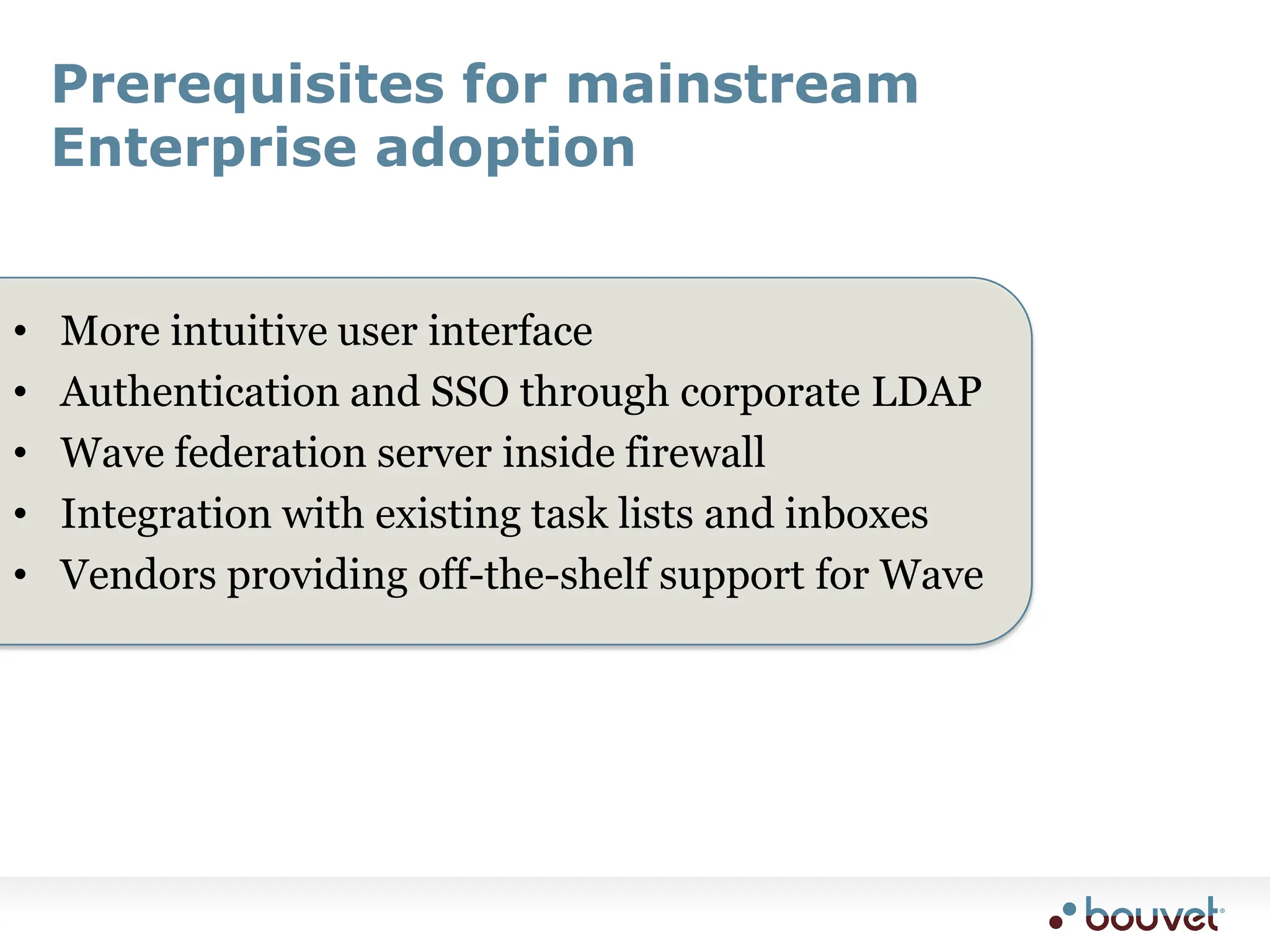 Prerequisites for mainstream Enterprise adoption

• More intuitive user interface
• Authentication and SSO through corporate LDAP
• Wave federation server inside firewall
• Integration with existing task lists and inboxes
• Vendors providing off-the-shelf support for Wave

bouvet